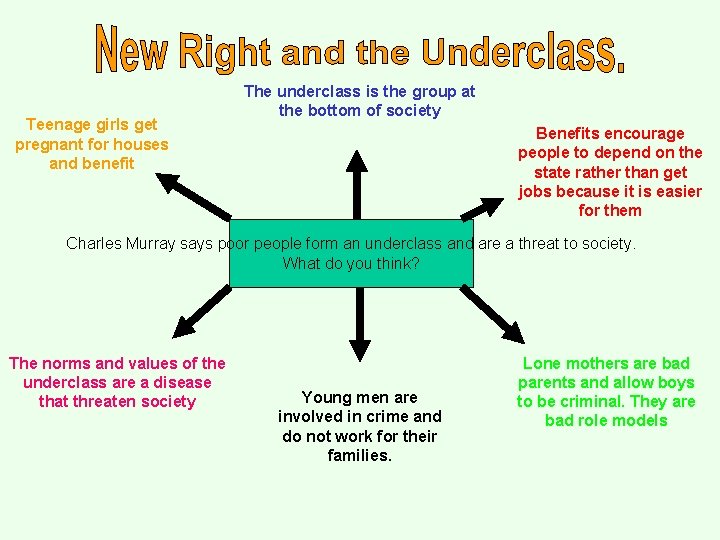 New Right and the Underclass.

The underclass is the group at the bottom of society

Teenage girls get pregnant for houses and benefit

Benefits encourage people to depend on the state rather than get jobs because it is easier for them

Charles Murray says poor people form an underclass and are a threat to society. What do you think?

The norms and values of the underclass are a disease that threaten society

Young men are involved in crime and do not work for their families.

Lone mothers are bad parents and allow boys to be criminal. They are bad role models